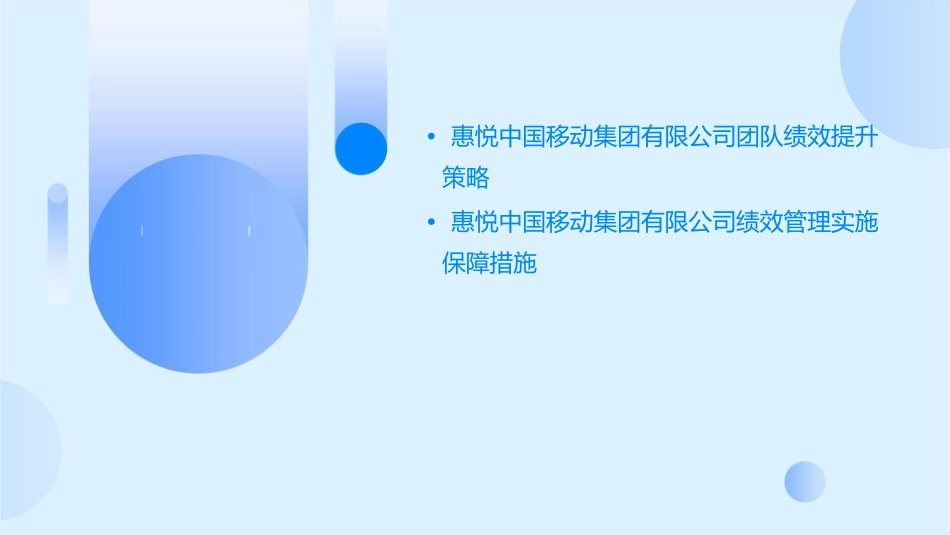 • 惠悦中国移动集团有限公司团队绩效提升策略
• 惠悦中国移动集团有限公司绩效管理实施保障措施